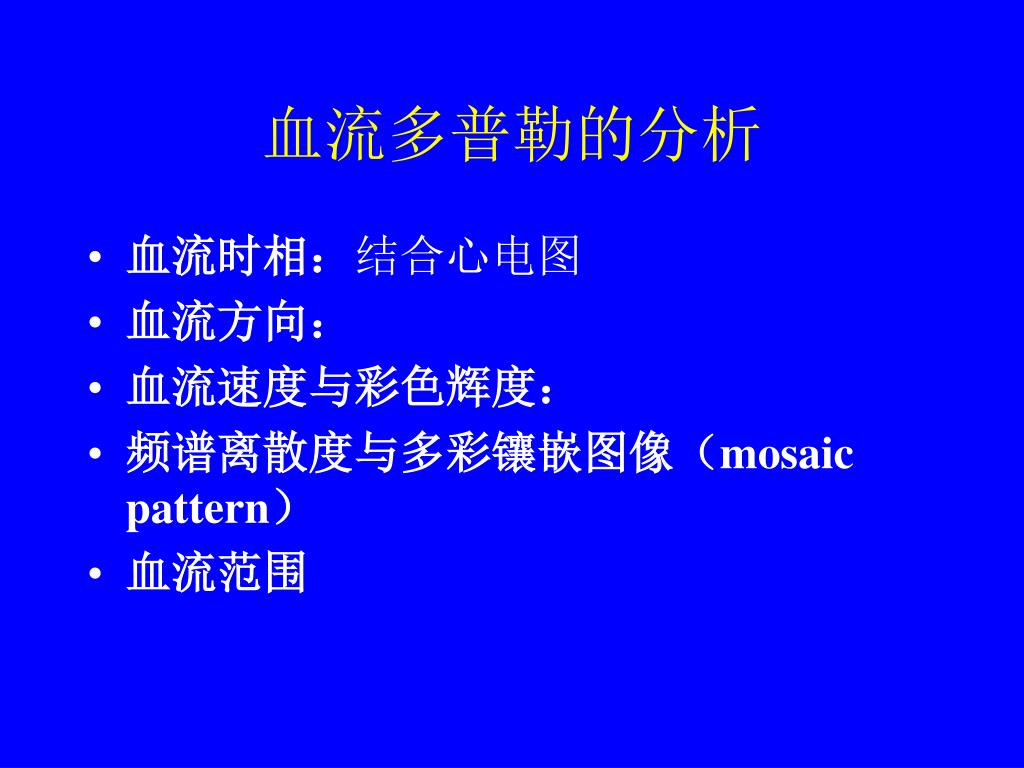 血流多普勒的分析

• 血流时相：结合心电图
• 血流方向：
• 血流速度与彩色辉度：
• 频谱离散度与多彩镶嵌图像（mosaic pattern）
• 血流范围